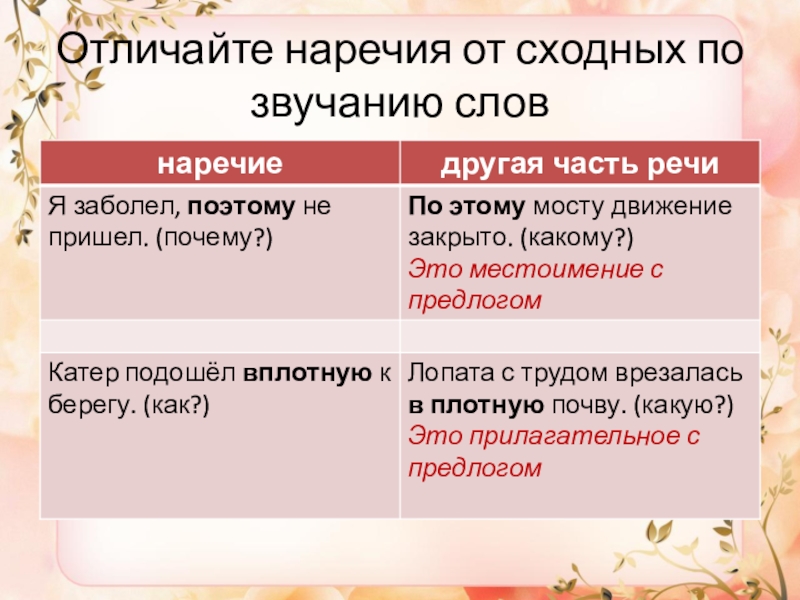 Отличайте наречия от сходных по звучанию слов

| наречие | другая часть речи |
|---|---|
| Я заболел, поэтому не пришел. (почему?) | По этому мосту движение закрыто. (какому?) Это местоимение с предлогом |
| | |
| Катер подошёл вплотную к берегу. (как?) | Лопата с трудом врезалась в плотную почву. (какую?) Это прилагательное с предлогом |